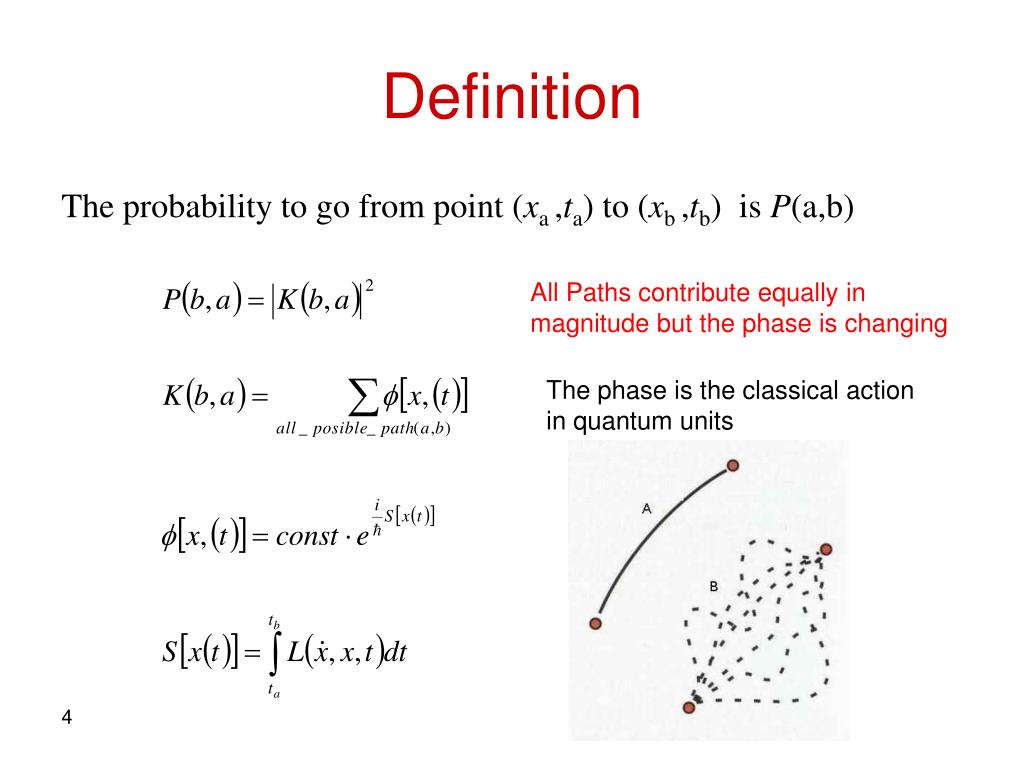 Definition

The probability to go from point ($x_a$ ,$t_a$) to ($x_b$ ,$t_b$) is $P$(a,b)

$P(b,a) = |K(b,a)|^2$

All Paths contribute equally in magnitude but the phase is changing

$K(b,a) = \sum_{all\_posible\_path(a,b)} \phi[x,(t)]$

The phase is the classical action in quantum units

$\phi[x,(t)] = const \cdot e^{\frac{i}{\hbar}S[x(t)]}$

$S[x(t)] = \int_{t_a}^{t_b} L(\dot{x}, x, t)dt$

A

B

4